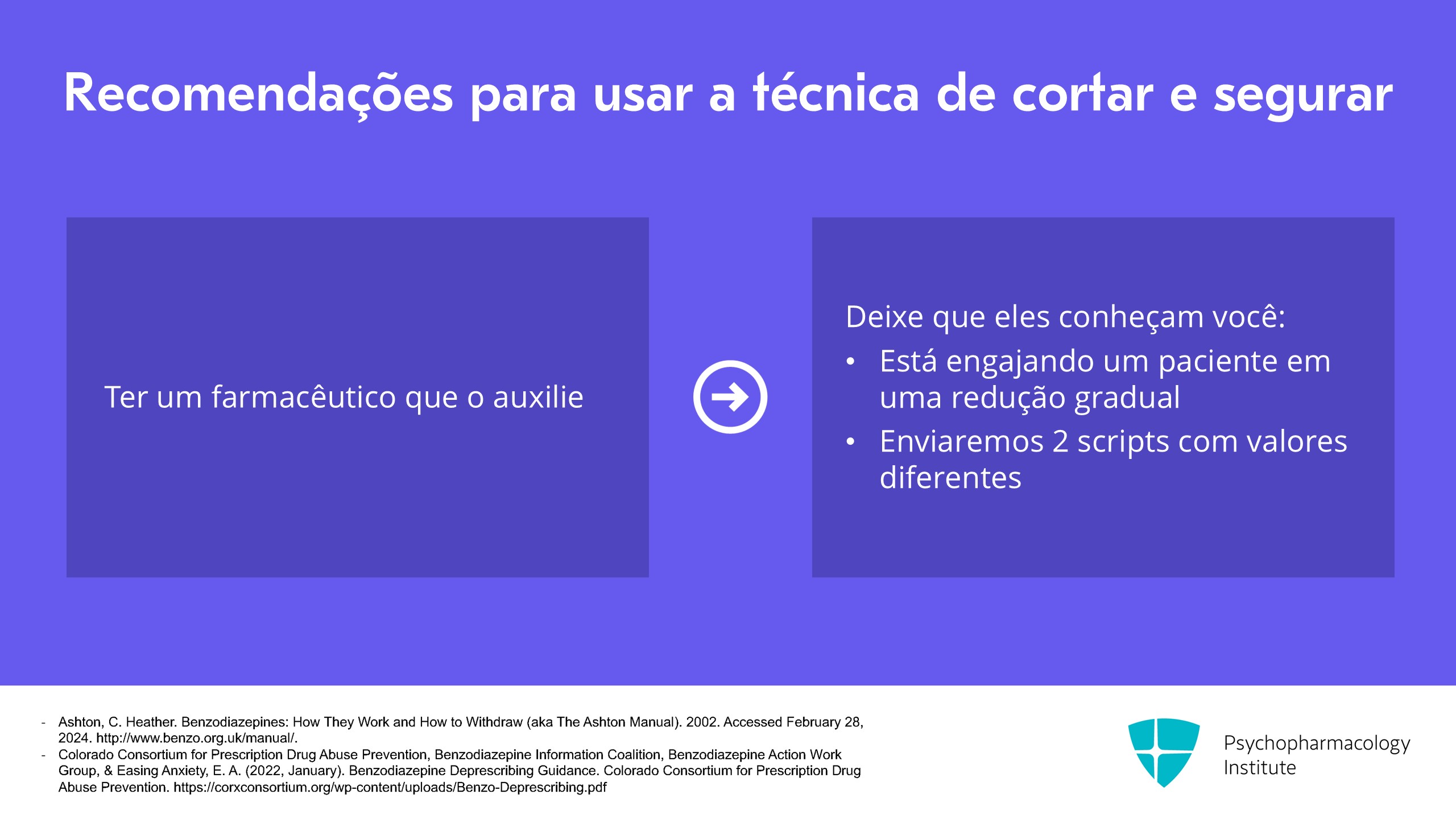 Recomendações para usar a técnica de cortar e segurar

Ter um farmacêutico que o auxilie

Deixe que eles conheçam você:
• Está engajando um paciente em uma redução gradual
• Enviaremos 2 scripts com valores diferentes

- Ashton, C. Heather. Benzodiazepines: How They Work and How to Withdraw (aka The Ashton Manual). 2002. Accessed February 28, 2024. http://www.benzo.org.uk/manual/.
- Colorado Consortium for Prescription Drug Abuse Prevention, Benzodiazepine Information Coalition, Benzodiazepine Action Work Group, & Easing Anxiety, E. A. (2022, January). Benzodiazepine Deprescribing Guidance. Colorado Consortium for Prescription Drug Abuse Prevention. https://corxconsortium.org/wp-content/uploads/Benzo-Deprescribing.pdf

Psychopharmacology Institute